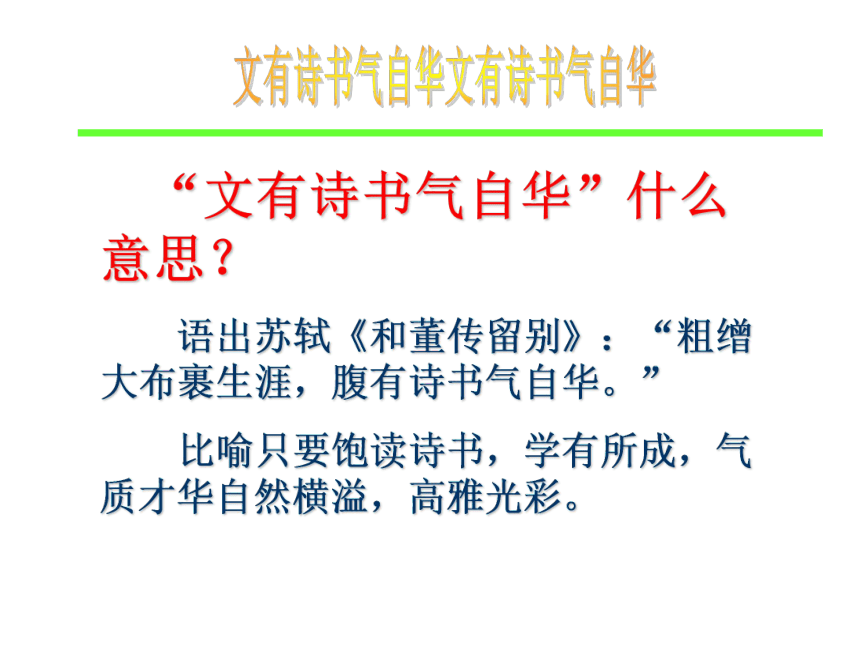 文有诗书气自华文有诗书气自华

“文有诗书气自华”什么意思？

语出苏轼《和董传留别》：“粗缯大布裹生涯，腹有诗书气自华。”

比喻只要饱读诗书，学有所成，气质才华自然横溢，高雅光彩。